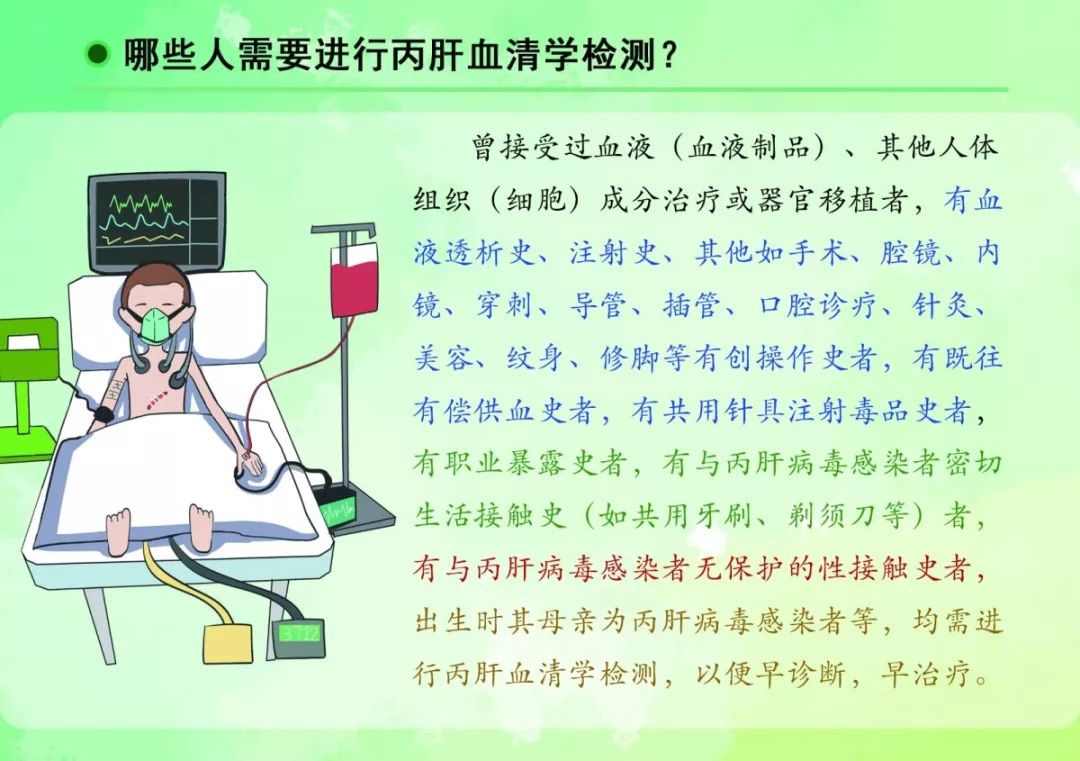 哪些人需要进行丙肝血清学检测？

曾接受过血液（血液制品）、其他人体组织（细胞）成分治疗或器官移植者，有血液透析史、注射史、其他如手术、腔镜、内镜、穿刺、导管、插管、口腔诊疗、针灸、美容、纹身、修脚等有创操作史者，有既往有偿供血史者，有共用针具注射毒品史者，有职业暴露史者，有与丙肝病毒感染者密切生活接触史（如共用牙刷、剃须刀等）者，有与丙肝病毒感染者无保护的性接触史者，出生时其母亲为丙肝病毒感染者等，均需进行丙肝血清学检测，以便早诊断，早治疗。